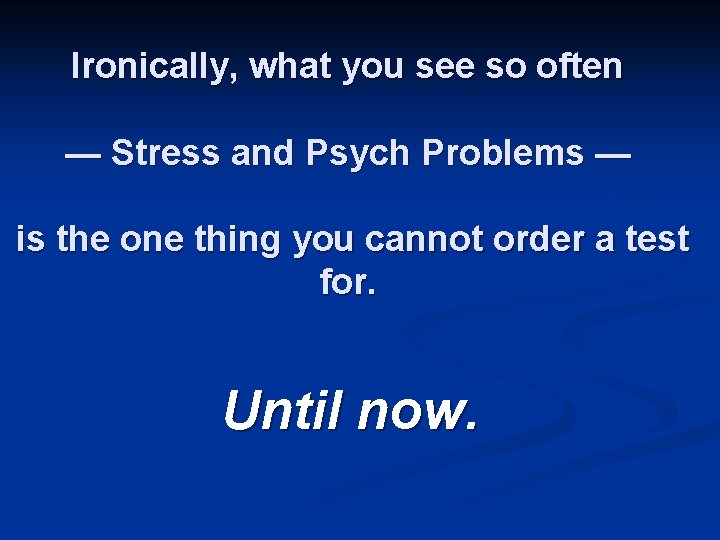 Ironically, what you see so often

— Stress and Psych Problems —

is the one thing you cannot order a test for.

Until now.